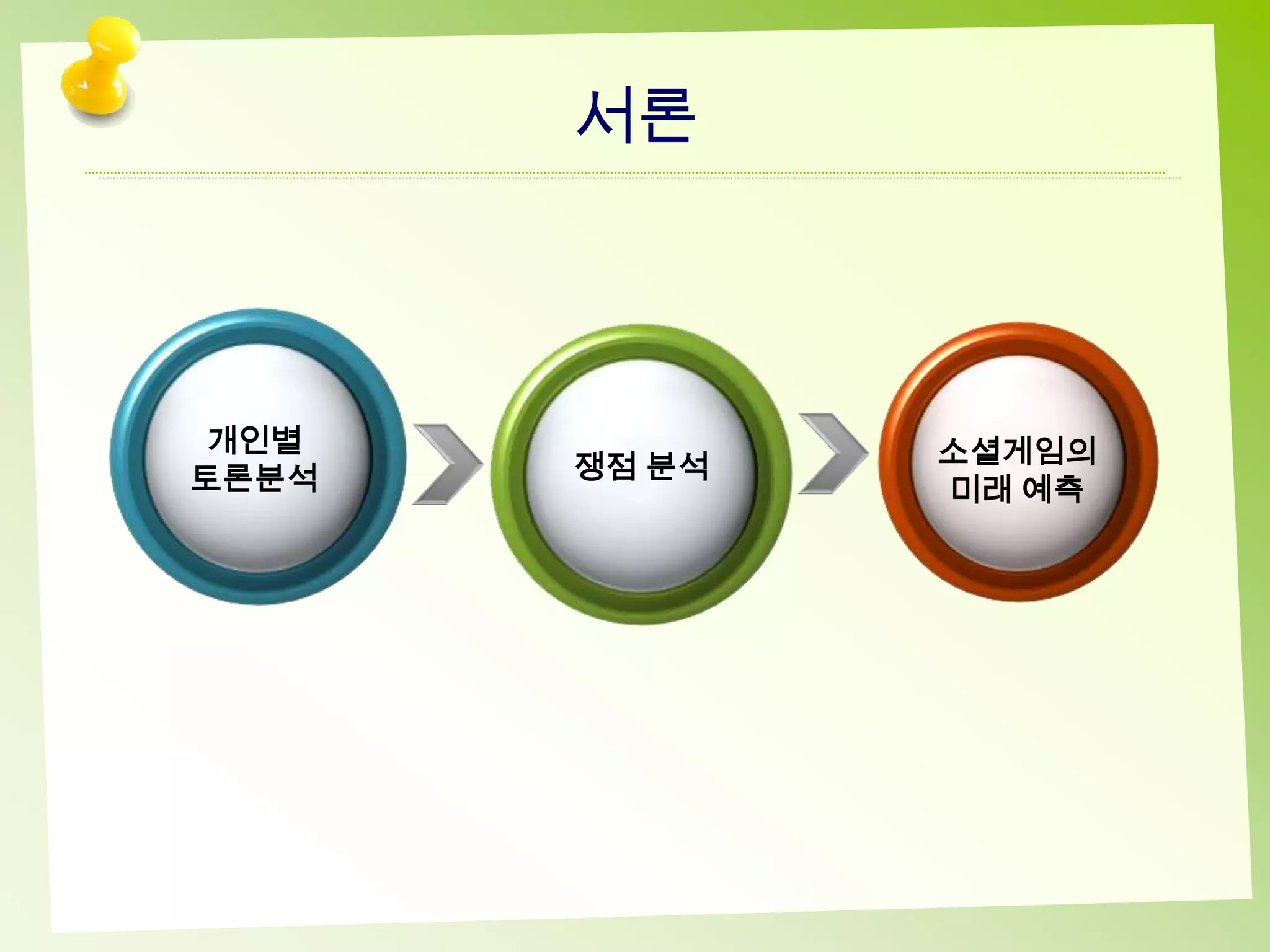 서론

개인별 토론분석

쟁점 분석

소셜게임의 미래 예측